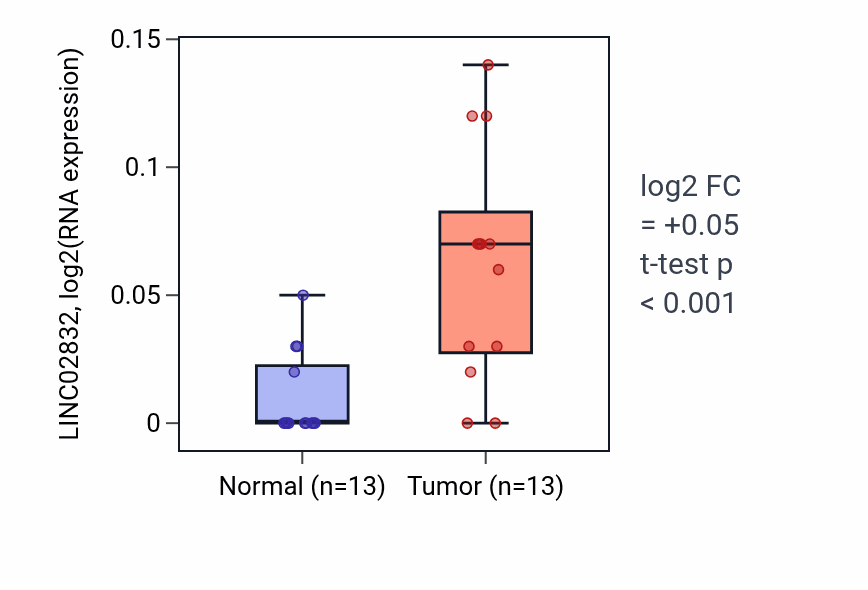 LINC02832, log2(RNA expression)

0.15
0.1
0.05
0

Normal (n=13)
Tumor (n=13)

log2 FC
= +0.05
t-test p
< 0.001